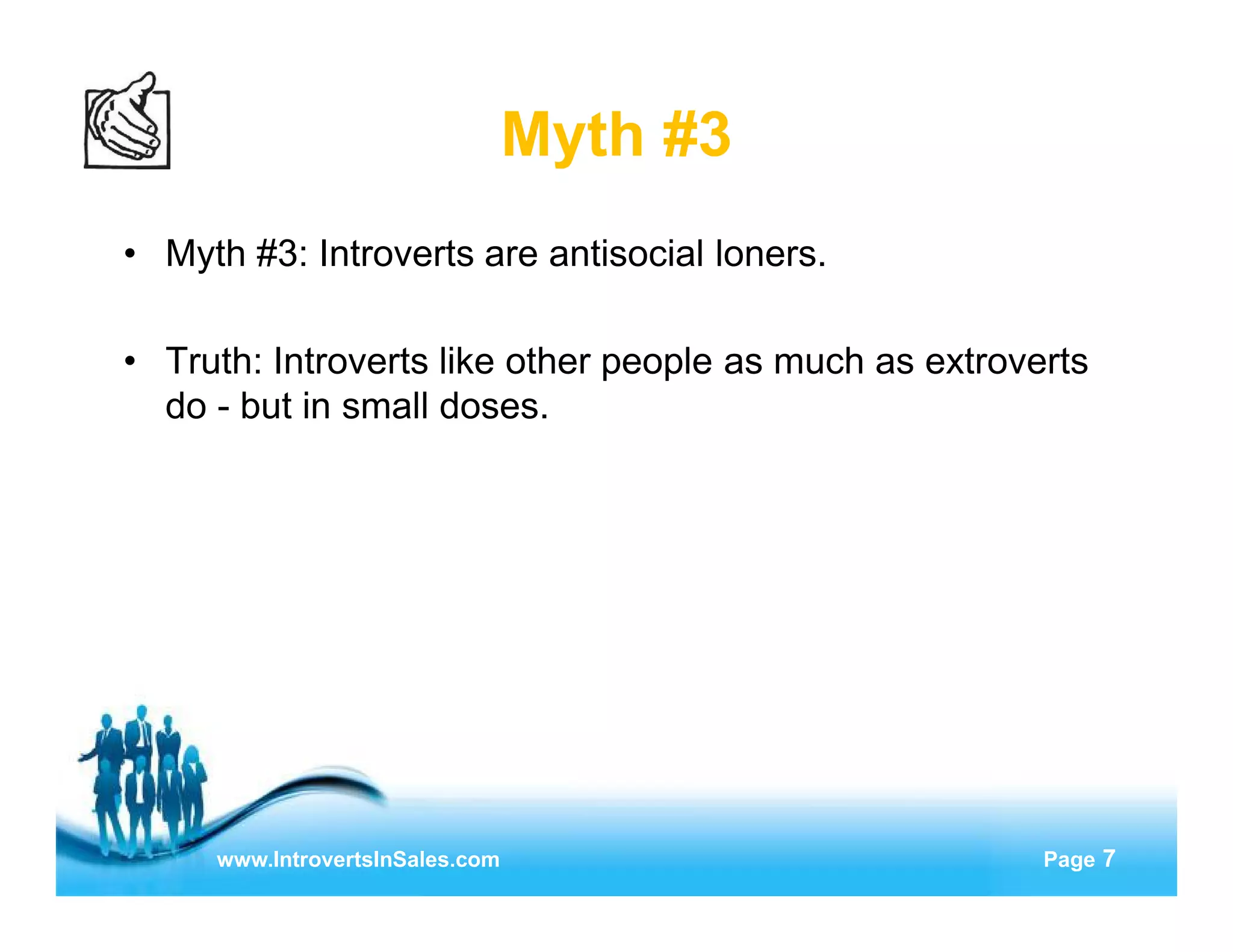 Myth #3

• Myth #3: Introverts are antisocial loners.

• Truth: Introverts like other people as much as extroverts do - but in small doses.

www.IntrovertsInSales.com

Page 7